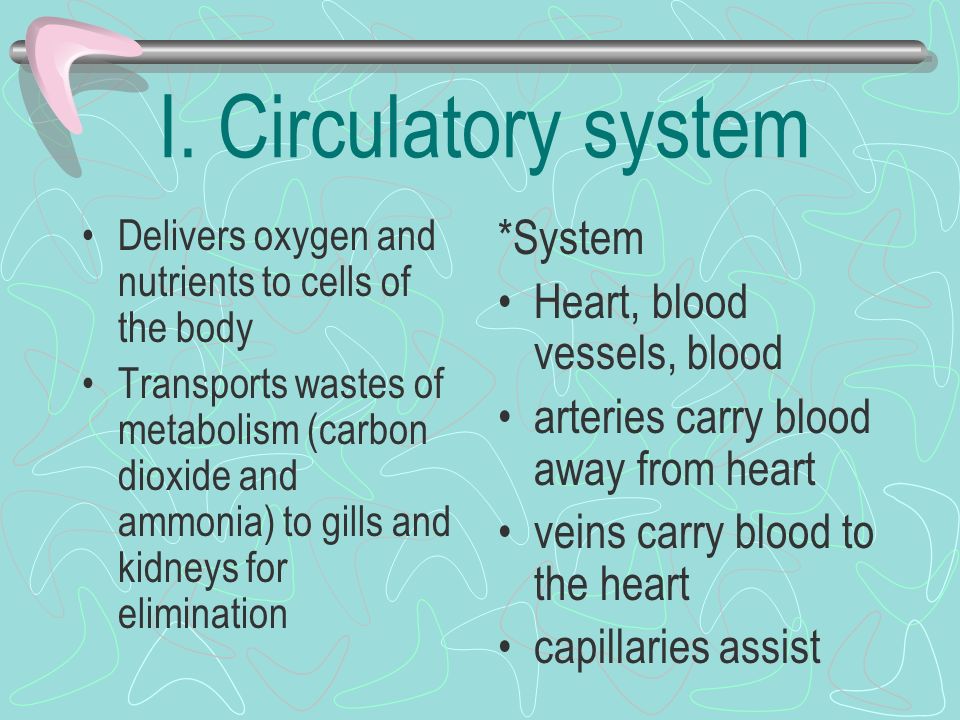 I. Circulatory system

• Delivers oxygen and nutrients to cells of the body
• Transports wastes of metabolism (carbon dioxide and ammonia) to gills and kidneys for elimination

*System
• Heart, blood vessels, blood
• arteries carry blood away from heart
• veins carry blood to the heart
• capillaries assist